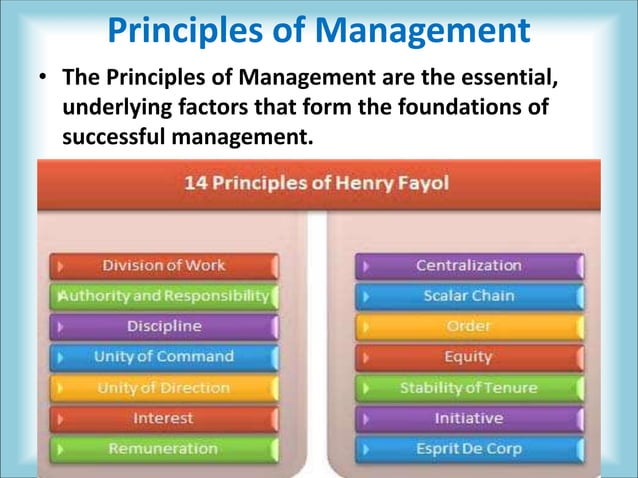 Principles of Management

• The Principles of Management are the essential, underlying factors that form the foundations of successful management.

14 Principles of Henry Fayol

Division of Work
Authority and Responsibility
Discipline
Unity of Command
Unity of Direction
Interest
Remuneration

Centralization
Scalar Chain
Order
Equity
Stability of Tenure
Initiative
Esprit De Corp